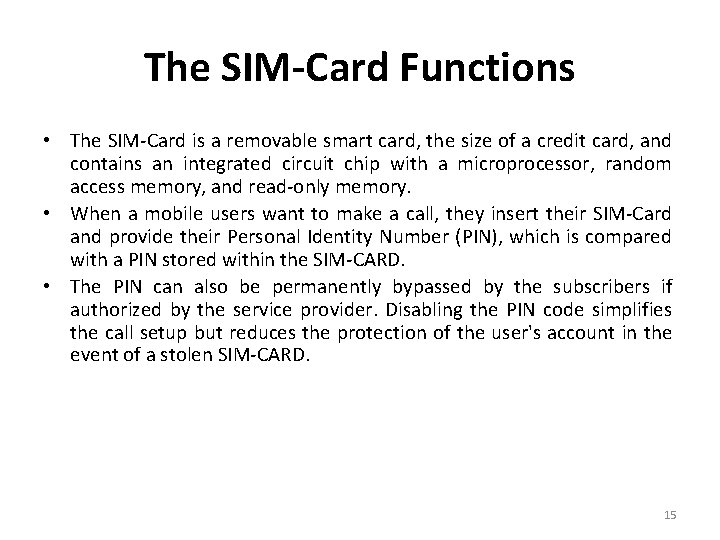 The SIM-Card Functions

• The SIM-Card is a removable smart card, the size of a credit card, and contains an integrated circuit chip with a microprocessor, random access memory, and read-only memory.
• When a mobile users want to make a call, they insert their SIM-Card and provide their Personal Identity Number (PIN), which is compared with a PIN stored within the SIM-CARD.
• The PIN can also be permanently bypassed by the subscribers if authorized by the service provider. Disabling the PIN code simplifies the call setup but reduces the protection of the user's account in the event of a stolen SIM-CARD.

15